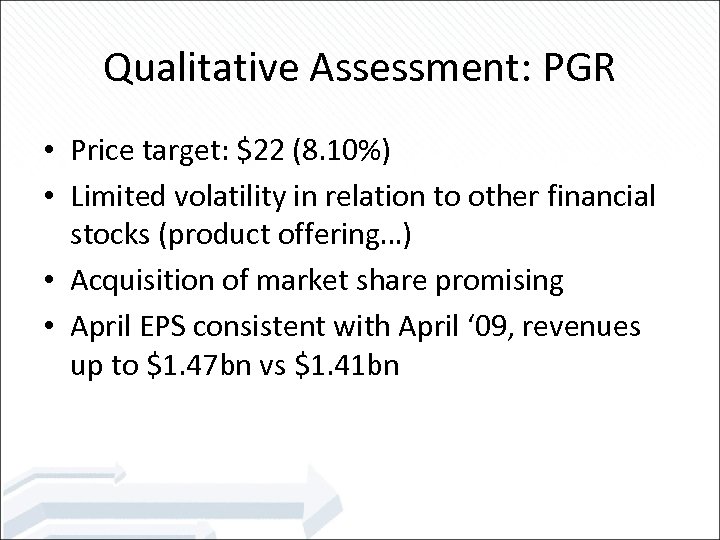 Qualitative Assessment: PGR

• Price target: \$22 (8.10%)
• Limited volatility in relation to other financial stocks (product offering…)
• Acquisition of market share promising
• April EPS consistent with April ‘09, revenues up to \$1.47bn vs \$1.41bn